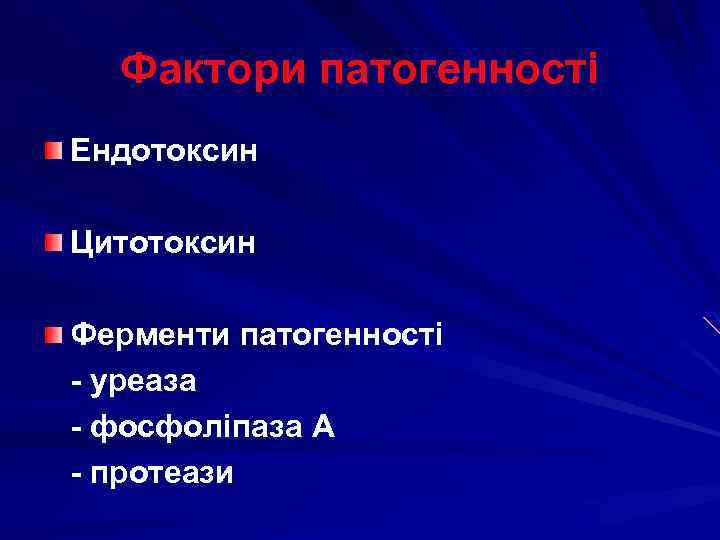 Фактори патогенності

Ендотоксин

Цитотоксин

Ферменти патогенності
- уреаза
- фосфоліпаза А
- протеази